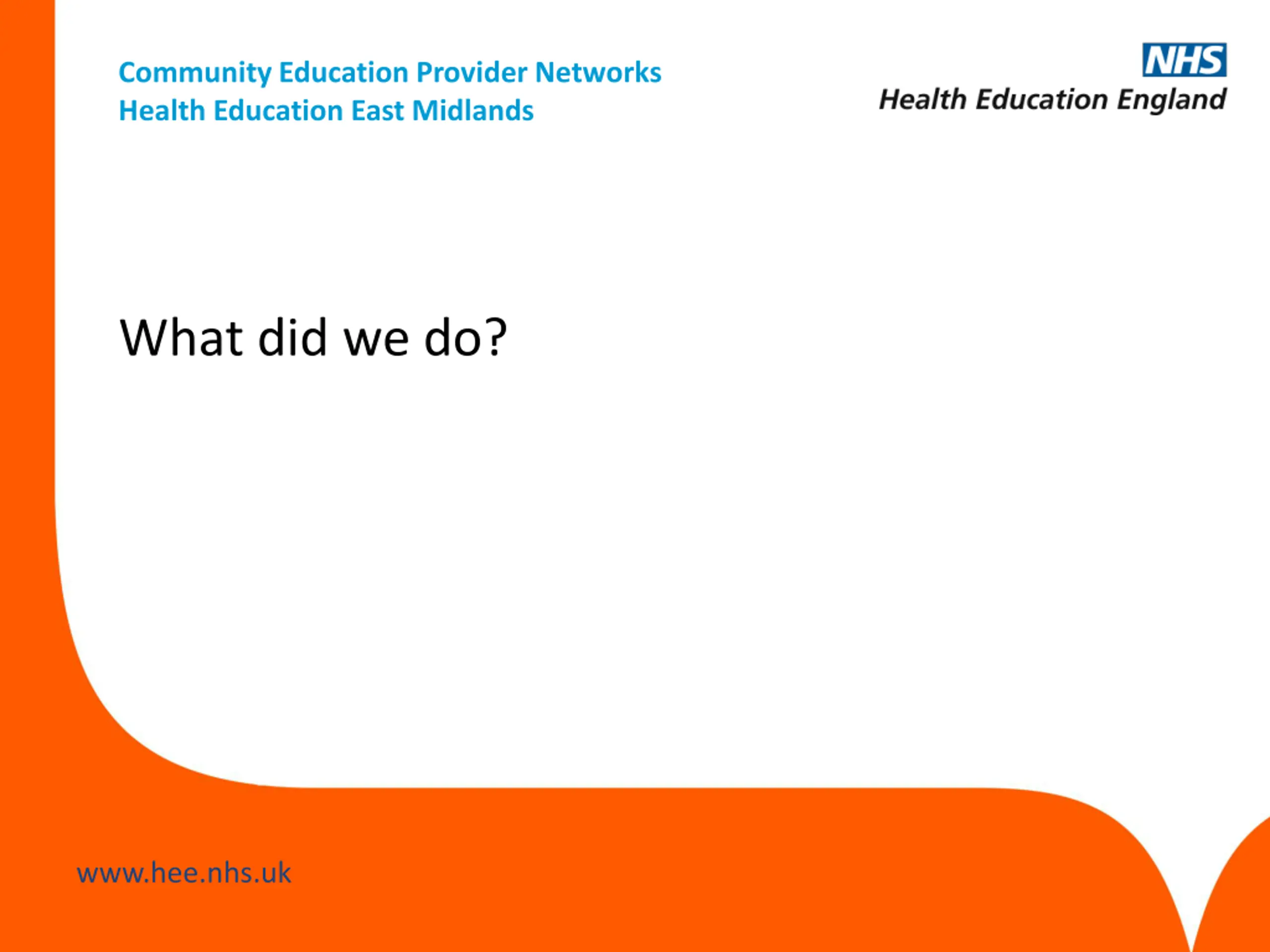 Community Education Provider Networks
Health Education East Midlands

NHS
Health Education England

What did we do?

www.hee.nhs.uk